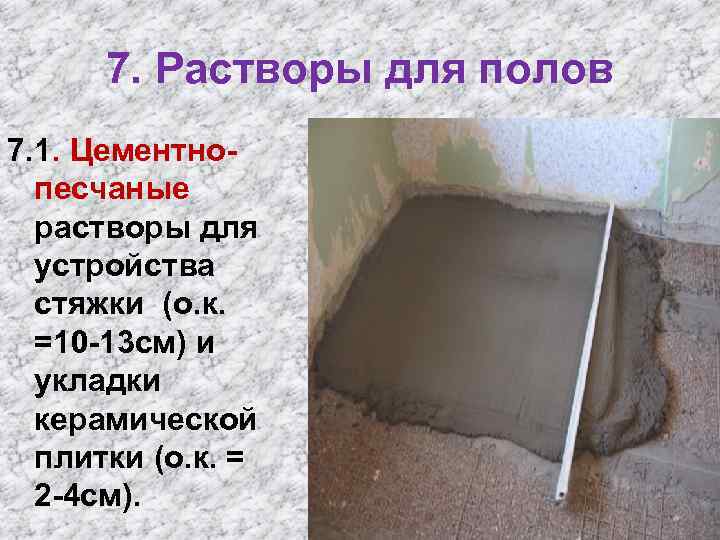 7. Растворы для полов

7.1. Цементно-песчаные растворы для устройства стяжки (о.к. =10-13см) и укладки керамической плитки (о.к. = 2-4см).